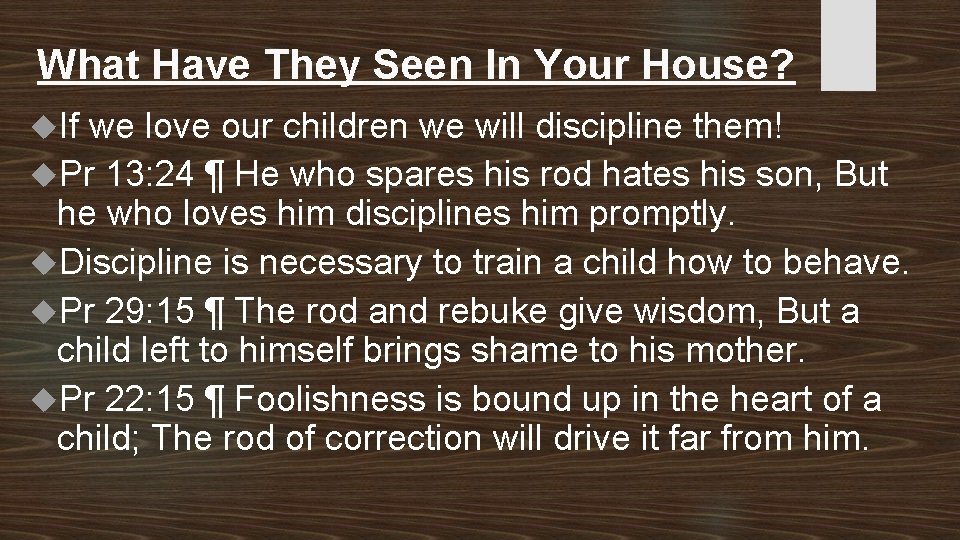 What Have They Seen In Your House?

◆If we love our children we will discipline them!

◆Pr 13:24 ¶ He who spares his rod hates his son, But he who loves him disciplines him promptly.

◆Discipline is necessary to train a child how to behave.

◆Pr 29:15 ¶ The rod and rebuke give wisdom, But a child left to himself brings shame to his mother.

◆Pr 22:15 ¶ Foolishness is bound up in the heart of a child; The rod of correction will drive it far from him.